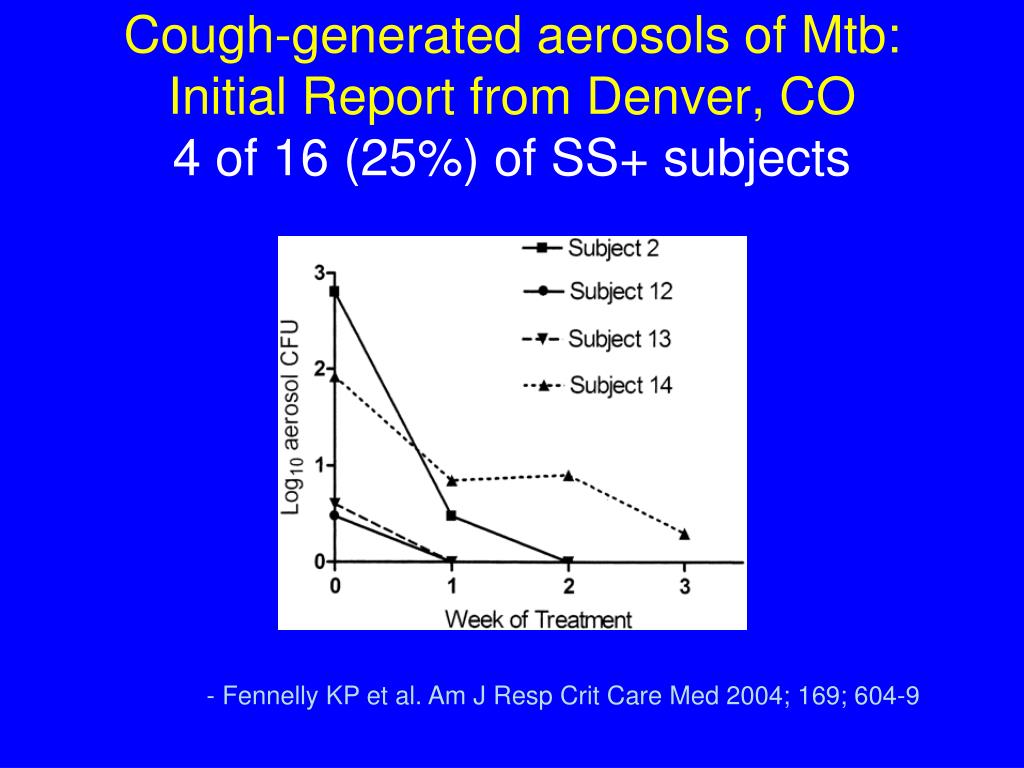 Cough-generated aerosols of Mtb:
Initial Report from Denver, CO
4 of 16 (25%) of SS+ subjects

Subject 2
Subject 12
Subject 13
Subject 14

$Log_{10}$ aerosol CFU

3
2
1
0

0
1
2
3

Week of Treatment

- Fennelly KP et al. Am J Resp Crit Care Med 2004; 169; 604-9